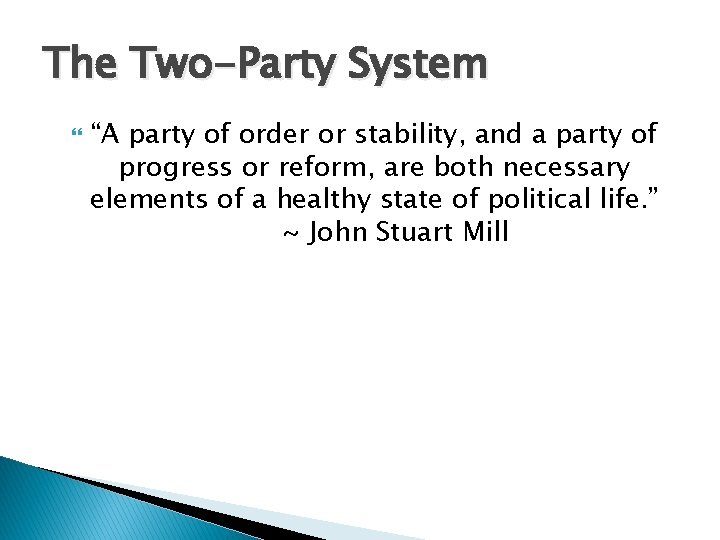 The Two-Party System

“A party of order or stability, and a party of progress or reform, are both necessary elements of a healthy state of political life.” ~ John Stuart Mill